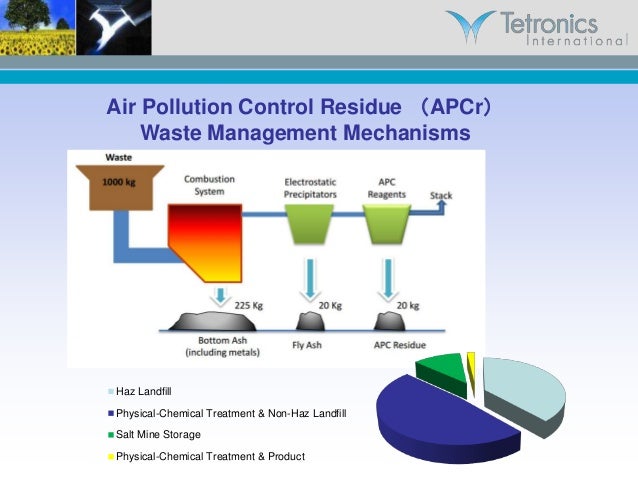 Tetronics International

Air Pollution Control Residue (APCr) Waste Management Mechanisms

Waste
1000 kg
Combustion System
Electrostatic Precipitators
APC Reagents
Stack
225 Kg
20 Kg
20 kg
Bottom Ash (including metals)
Fly Ash
APC Residue

Haz Landfill
Physical-Chemical Treatment & Non-Haz Landfill
Salt Mine Storage
Physical-Chemical Treatment & Product